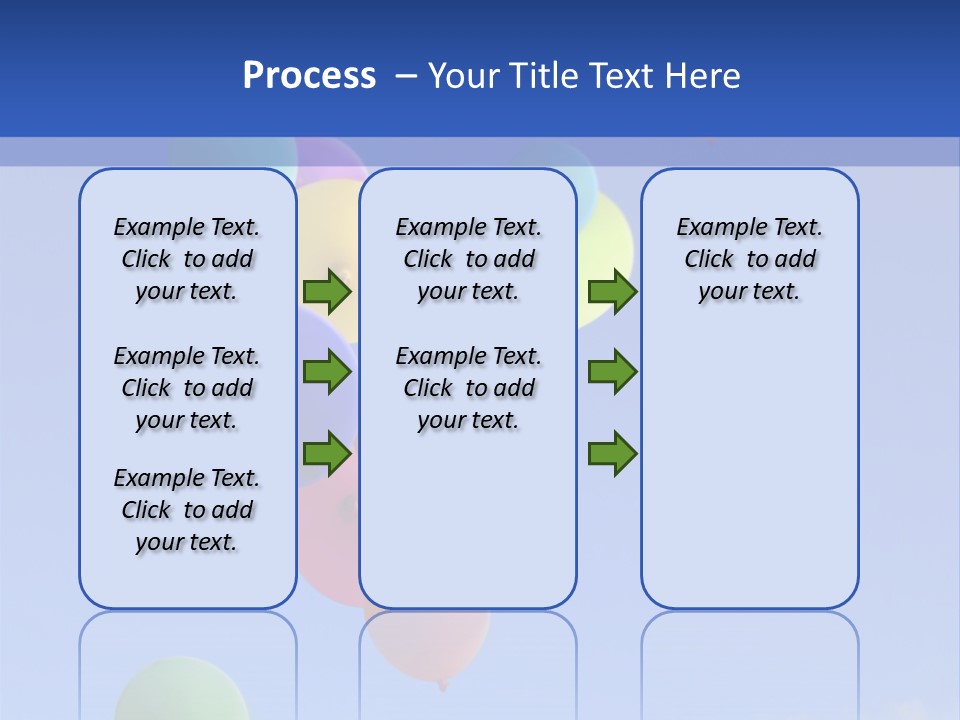 Process – Your Title Text Here

Example Text. Click to add your text.

Example Text. Click to add your text.

Example Text. Click to add your text.

Example Text. Click to add your text.

Example Text. Click to add your text.

Example Text. Click to add your text.